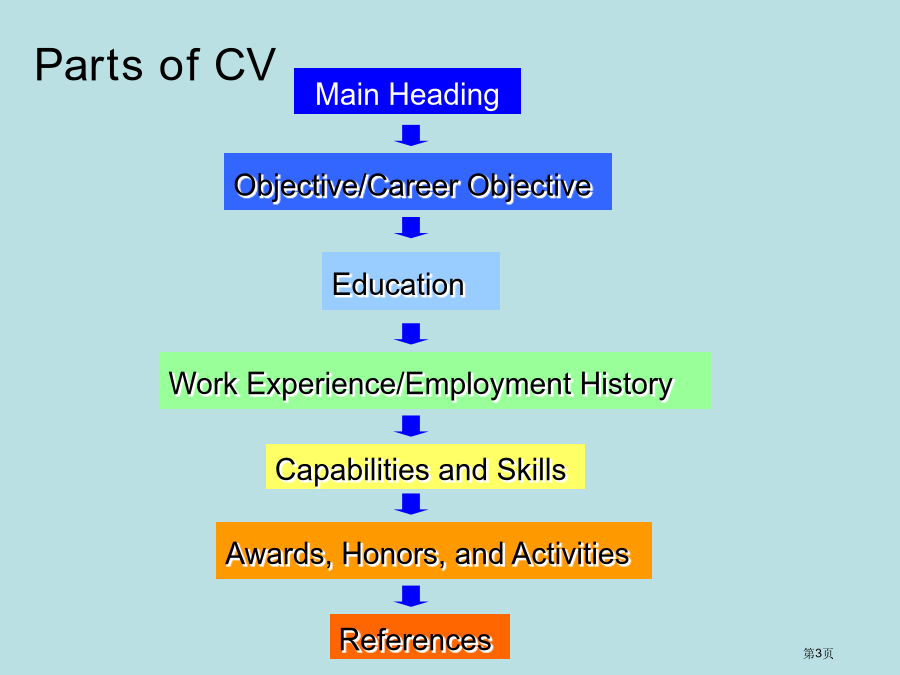 Parts of CV

Main Heading

Objective/Career Objective

Education

Work Experience/Employment History

Capabilities and Skills

Awards, Honors, and Activities

References

第3页